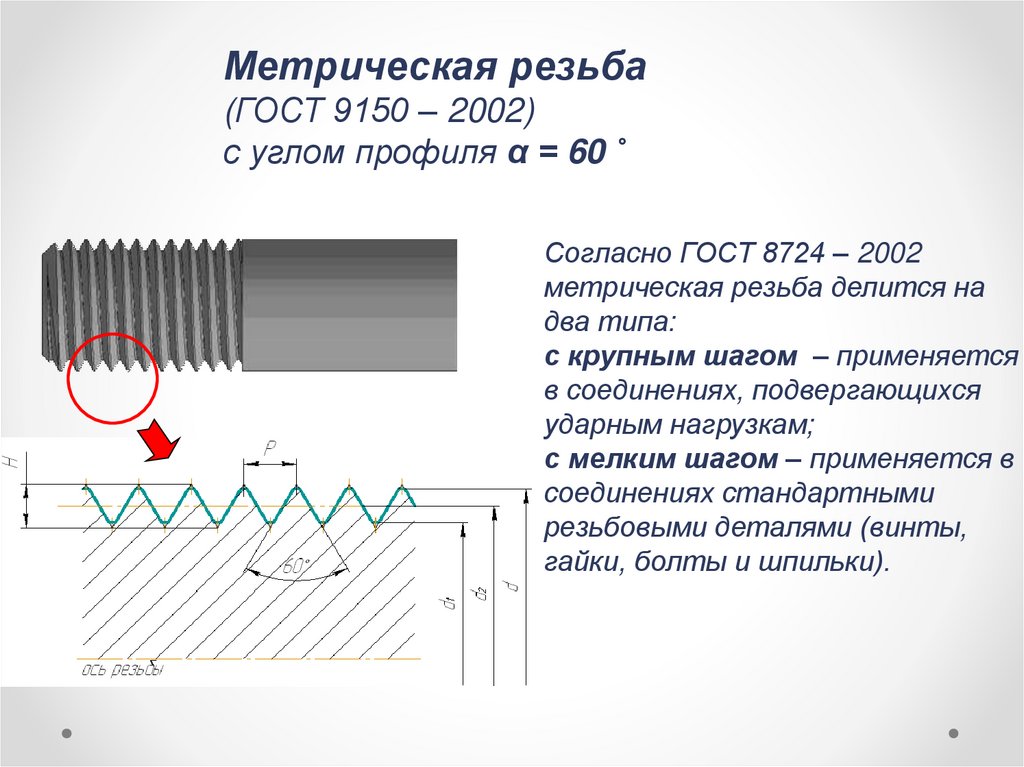 Метрическая резьба
(ГОСТ 9150 – 2002)
с углом профиля α = 60 ˚

Согласно ГОСТ 8724 – 2002 метрическая резьба делится на два типа:
с крупным шагом – применяется в соединениях, подвергающихся ударным нагрузкам;
с мелким шагом – применяется в соединениях стандартными резьбовыми деталями (винты, гайки, болты и шпильки).

H
P
60°
$d_1$
$d_2$
d
ось резьбы